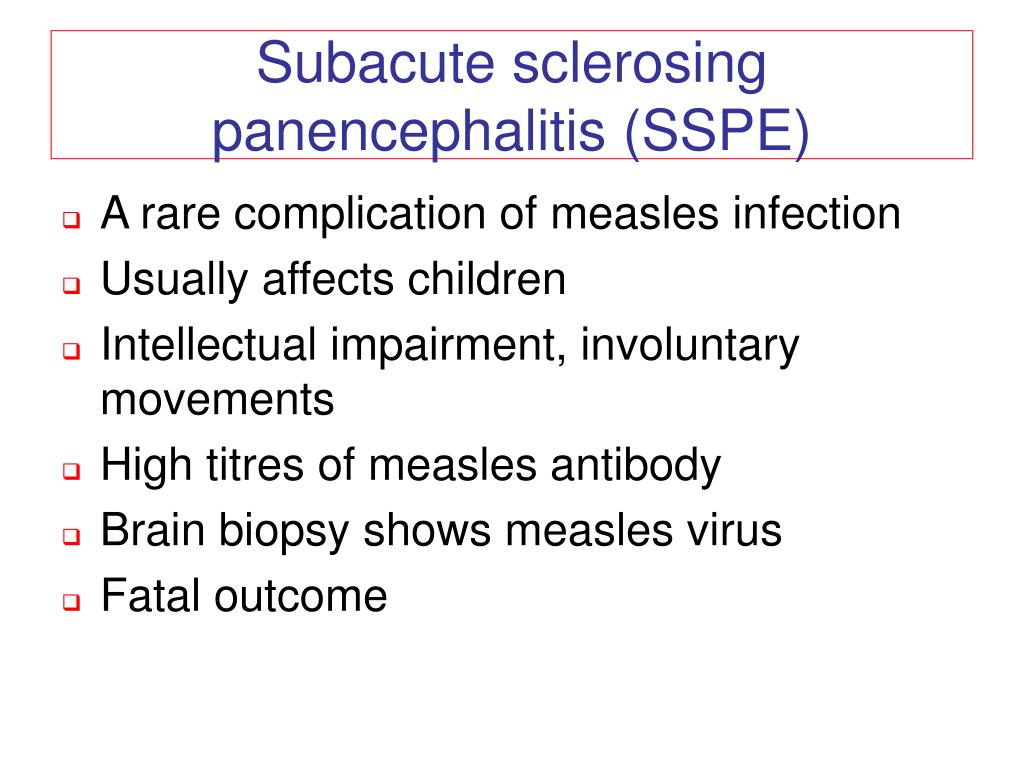 Subacute sclerosing panencephalitis (SSPE)

- A rare complication of measles infection
- Usually affects children
- Intellectual impairment, involuntary movements
- High titres of measles antibody
- Brain biopsy shows measles virus
- Fatal outcome